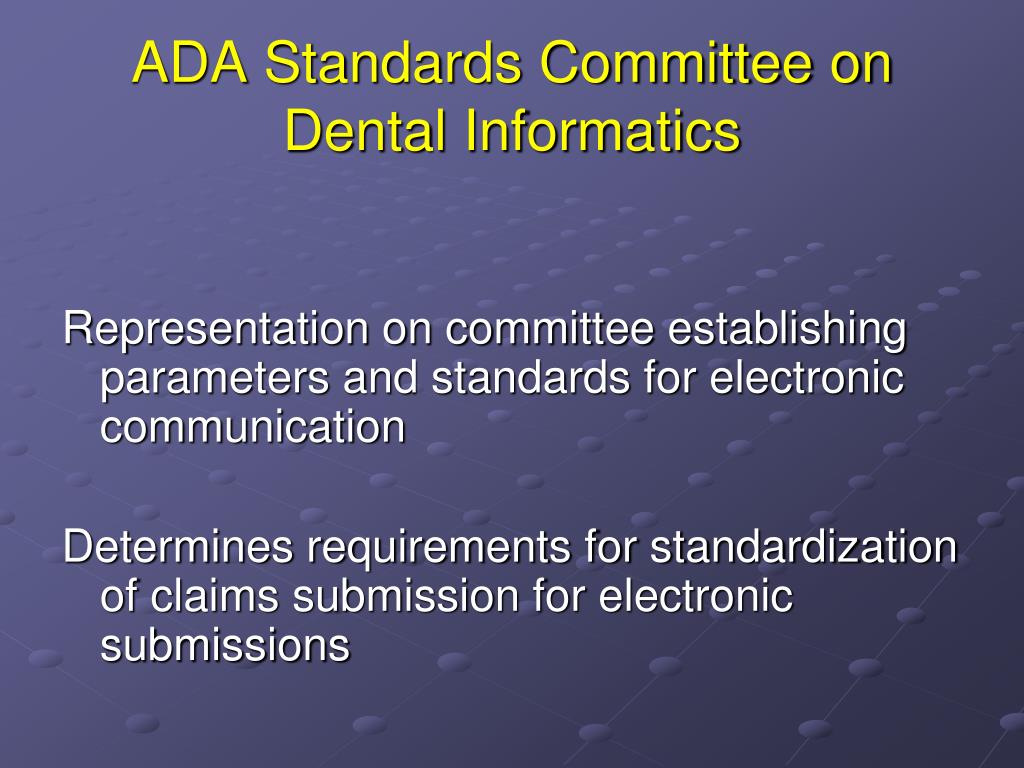 ADA Standards Committee on Dental Informatics

Representation on committee establishing parameters and standards for electronic communication

Determines requirements for standardization of claims submission for electronic submissions